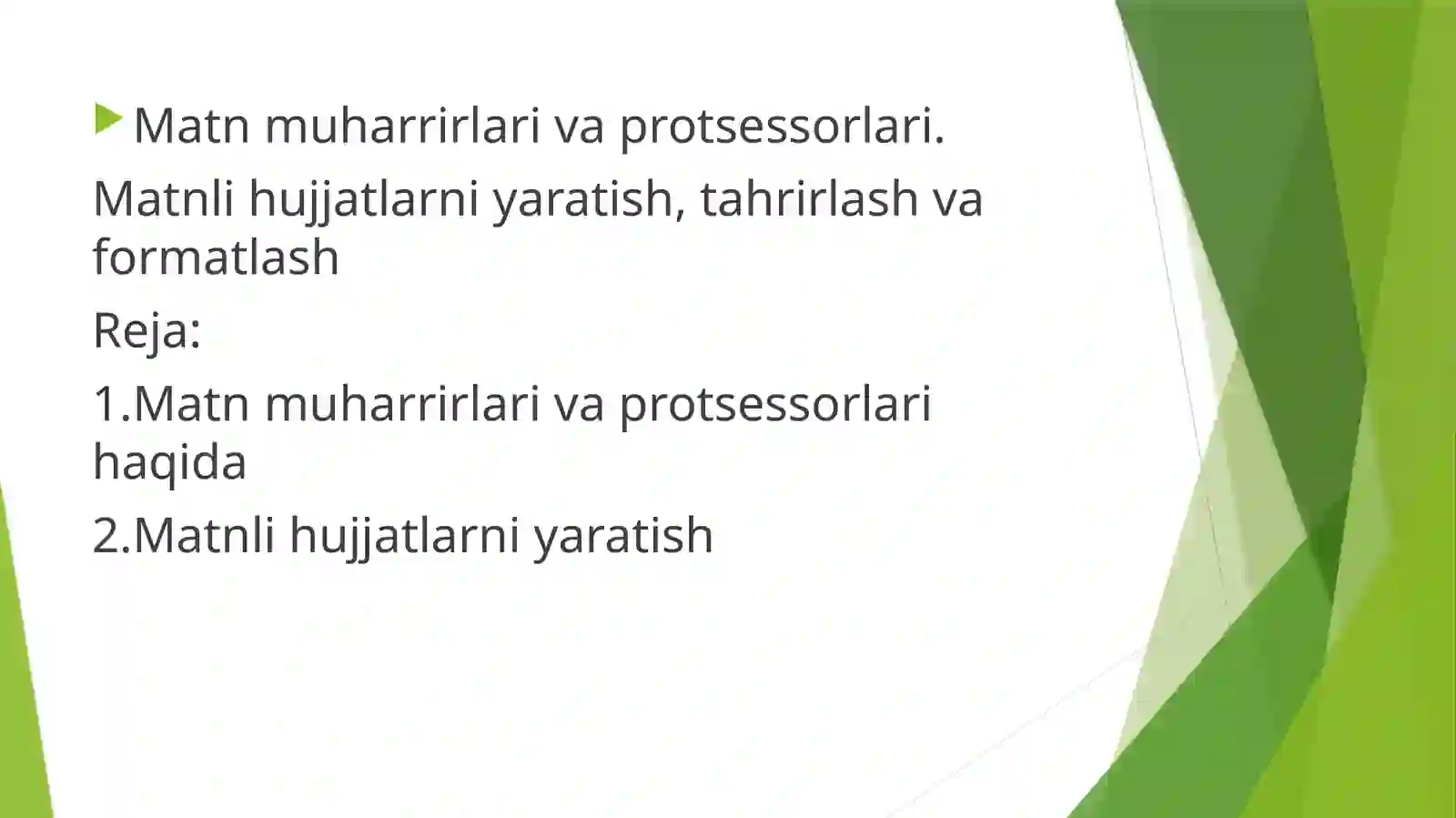 Matn muharrirlari va protsessorlari.

Matnli hujjatlarni yaratish, tahrirlash va formatlash

Reja:

1.Matn muharrirlari va protsessorlari haqida

2.Matnli hujjatlarni yaratish